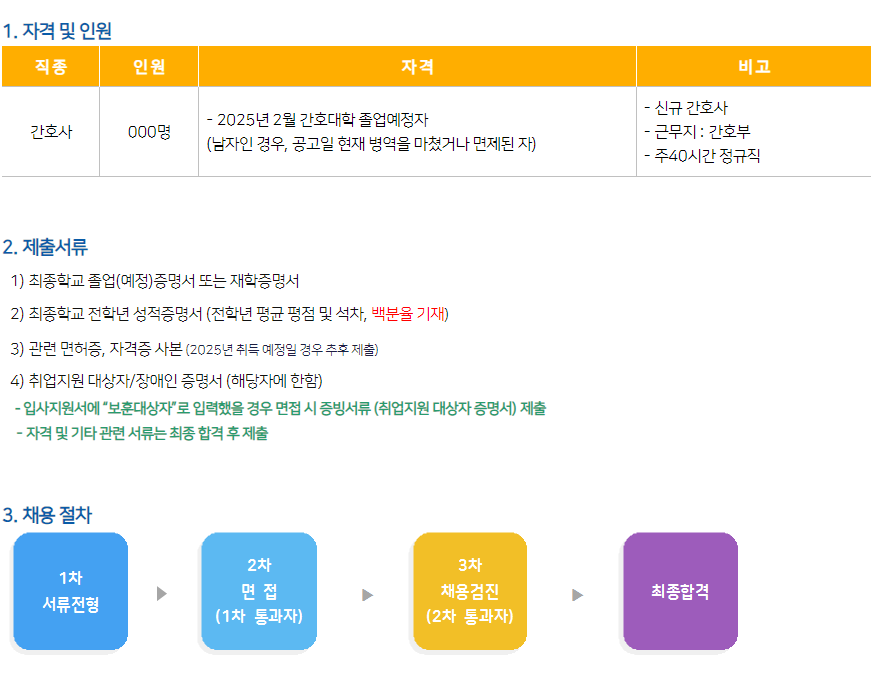 1. 자격 및 인원

| 직종 | 인원 | 자격 | 비고 |
|---|---|---|---|
| 간호사 | 000명 | - 2025년 2월 간호대학 졸업예정자 (남자인 경우, 공고일 현재 병역을 마쳤거나 면제된 자) | - 신규 간호사 - 근무지 : 간호부 - 주40시간 정규직 |

2. 제출서류

1) 최종학교 졸업(예정)증명서 또는 재학증명서

2) 최종학교 전학년 성적증명서 (전학년 평균 평점 및 석차, 백분율 기재)

3) 관련 면허증, 자격증 사본 (2025년 취득 예정일 경우 추후 제출)

4) 취업지원 대상자/장애인 증명서 (해당자에 한함)

- 입사지원서에 "보훈대상자"로 입력했을 경우 면접 시 증빙서류 (취업지원 대상자 증명서) 제출

- 자격 및 기타 관련 서류는 최종 합격 후 제출

3. 채용 절차

1차 서류전형

2차 면 접 (1차 통과자)

3차 채용검진 (2차 통과자)

최종합격